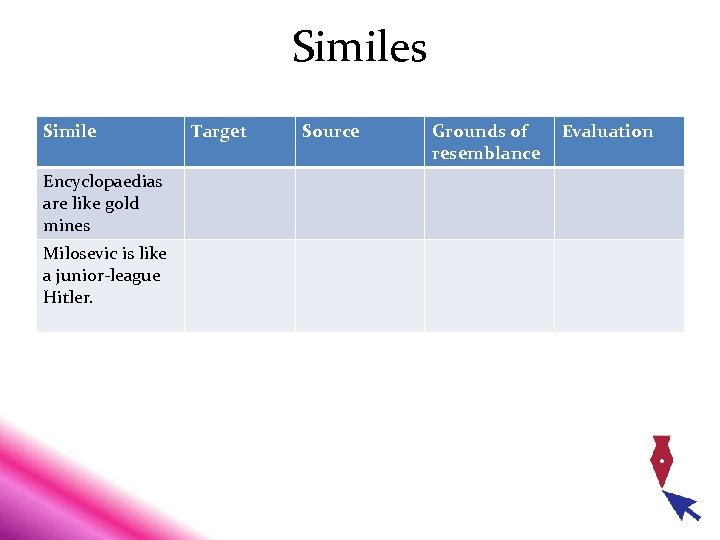 Similes

| Simile | Target | Source | Grounds of resemblance | Evaluation |
|---|---|---|---|---|
| Encyclopaedias are like gold mines | | | | |
| Milosevic is like a junior-league Hitler. | | | | |